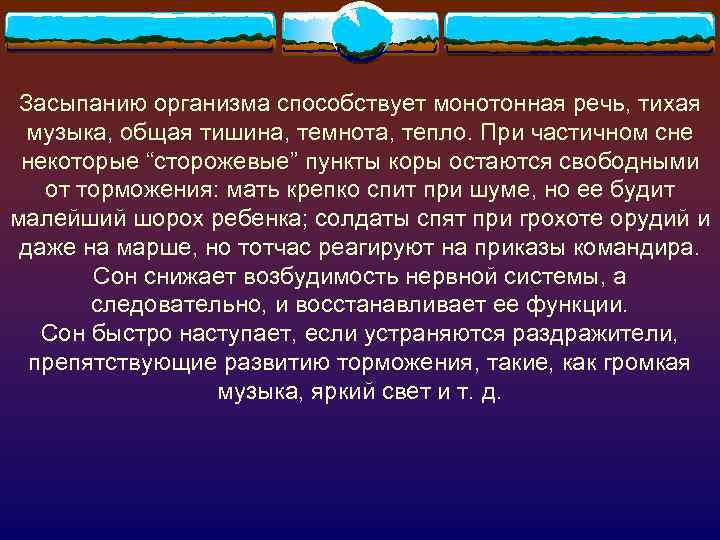 Засыпанию организма способствует монотонная речь, тихая музыка, общая тишина, темнота, тепло. При частичном сне некоторые “сторожевые” пункты коры остаются свободными от торможения: мать крепко спит при шуме, но ее будит малейший шорох ребенка; солдаты спят при грохоте орудий и даже на марше, но тотчас реагируют на приказы командира. Сон снижает возбудимость нервной системы, а следовательно, и восстанавливает ее функции.
Сон быстро наступает, если устраняются раздражители, препятствующие развитию торможения, такие, как громкая музыка, яркий свет и т. д.